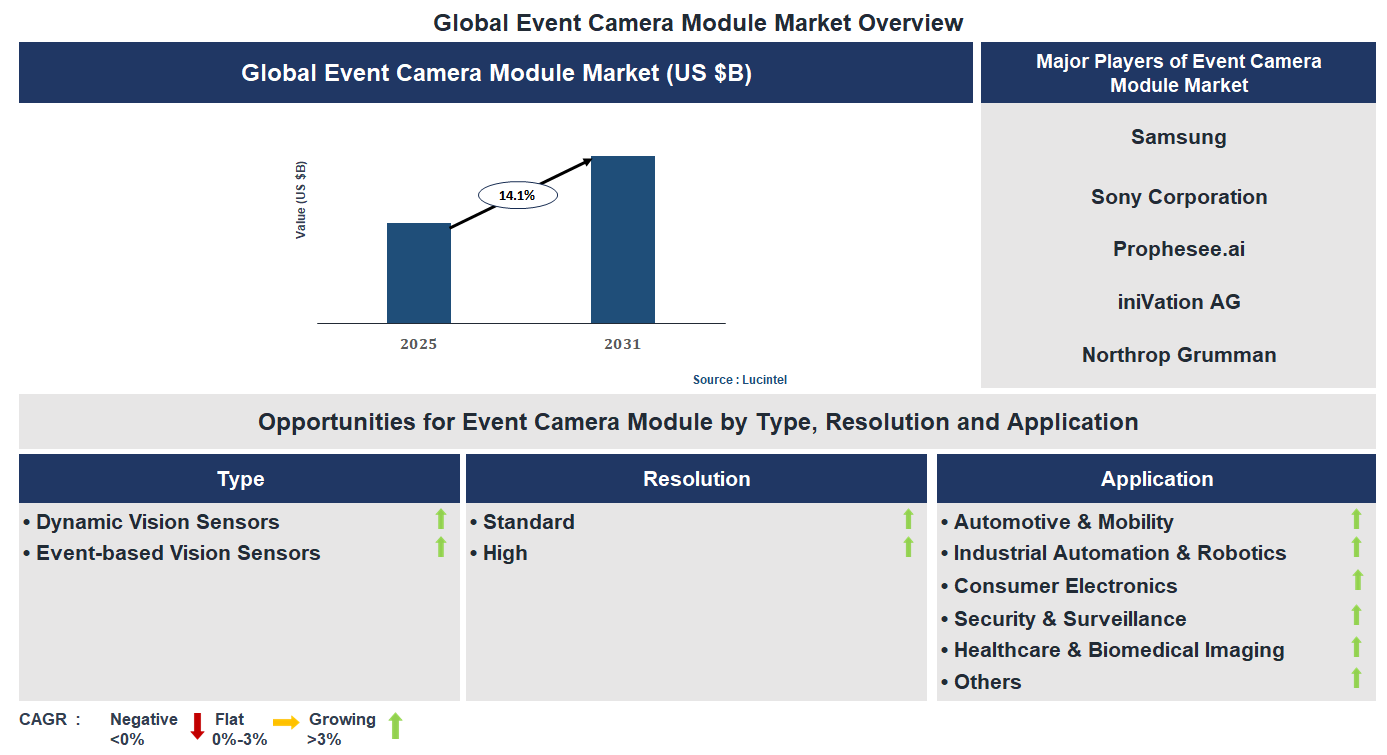 Global Event Camera Module Market Overview

Global Event Camera Module Market (US $B)

Value (US $B)

14.1%

2025

2031

Source : Lucintel

Major Players of Event Camera Module Market

Samsung

Sony Corporation

Prophesee.ai

iniVation AG

Northrop Grumman

Opportunities for Event Camera Module by Type, Resolution and Application

Type
• Dynamic Vision Sensors
• Event-based Vision Sensors

Resolution
• Standard
• High

Application
• Automotive & Mobility
• Industrial Automation & Robotics
• Consumer Electronics
• Security & Surveillance
• Healthcare & Biomedical Imaging
• Others

CAGR : Negative <0% Flat 0%-3% Growing >3%